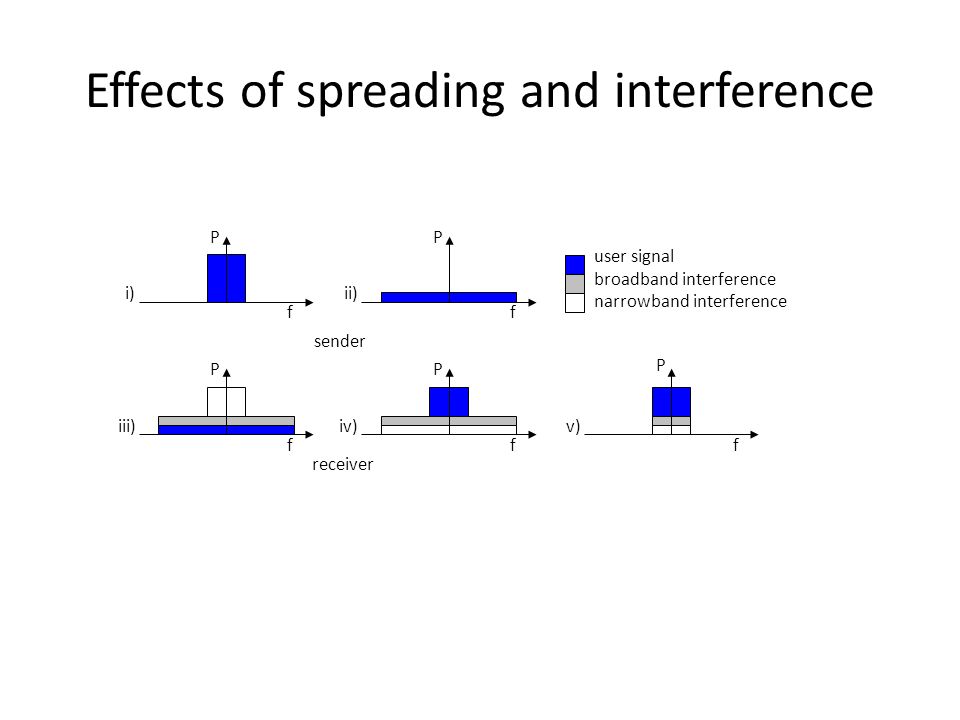 Effects of spreading and interference

P

i)

f

P

ii)

f

user signal
broadband interference
narrowband interference

sender

P

iii)

f

P

iv)

f

P

v)

f

receiver